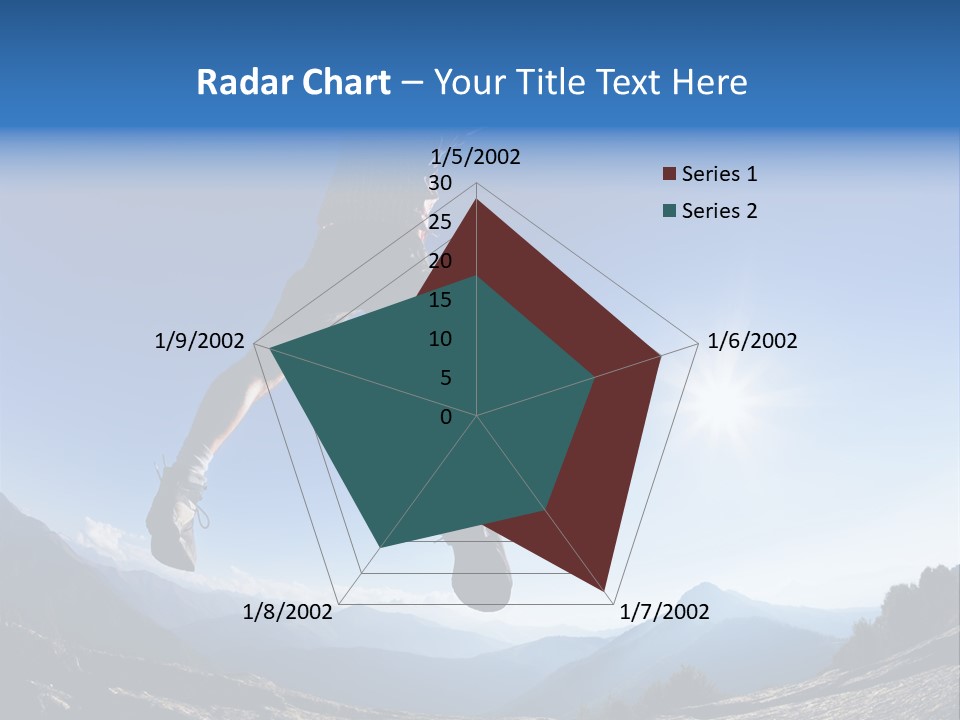 Radar Chart – Your Title Text Here

1/5/2002
30
25
20
15
10
5
0
1/6/2002
1/7/2002
1/8/2002
1/9/2002

Series 1
Series 2